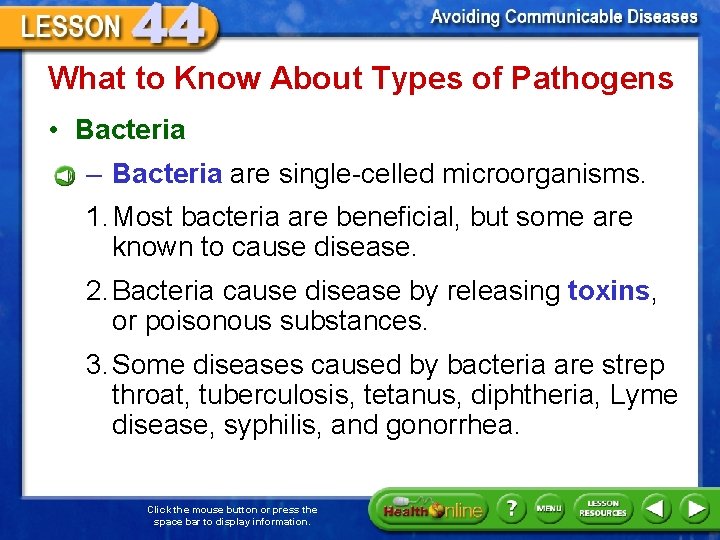 LESSON 44

Avoiding Communicable Diseases

What to Know About Types of Pathogens

• Bacteria

– Bacteria are single-celled microorganisms.

1. Most bacteria are beneficial, but some are known to cause disease.

2. Bacteria cause disease by releasing toxins, or poisonous substances.

3. Some diseases caused by bacteria are strep throat, tuberculosis, tetanus, diphtheria, Lyme disease, syphilis, and gonorrhea.

Click the mouse button or press the space bar to display information.

Health Online ? MENU LESSON RESOURCES